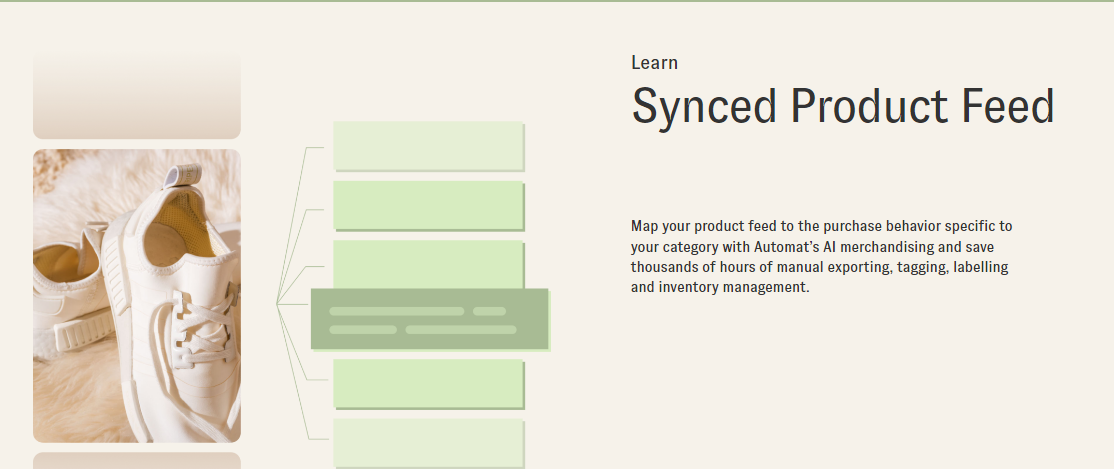 Learn

Synced Product Feed

Map your product feed to the purchase behavior specific to your category with Automat's AI merchandising and save thousands of hours of manual exporting, tagging, labelling and inventory management.